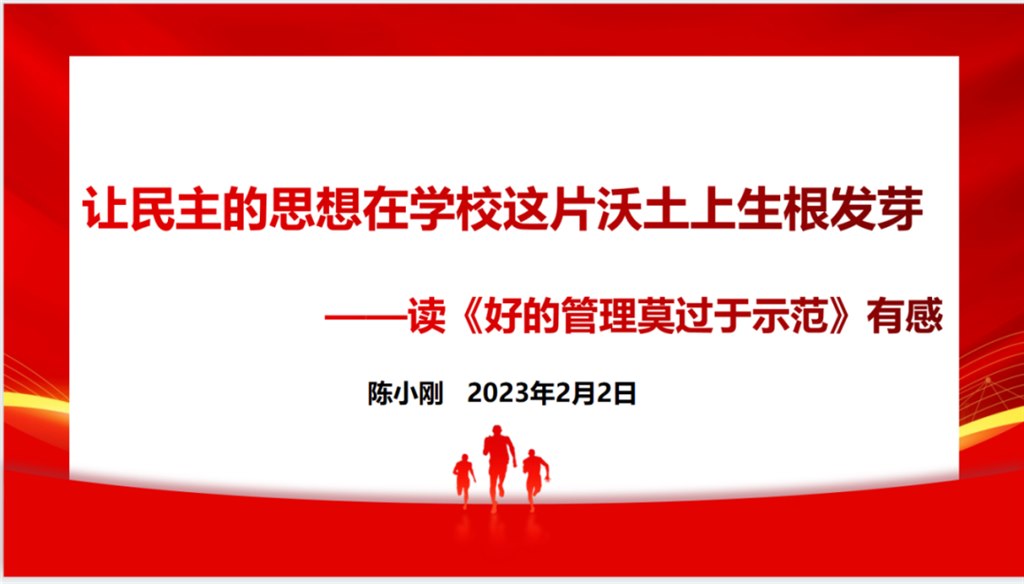 让民主的思想在学校这片沃土上生根发芽

——读《好的管理莫过于示范》有感

陈小刚　2023年2月2日